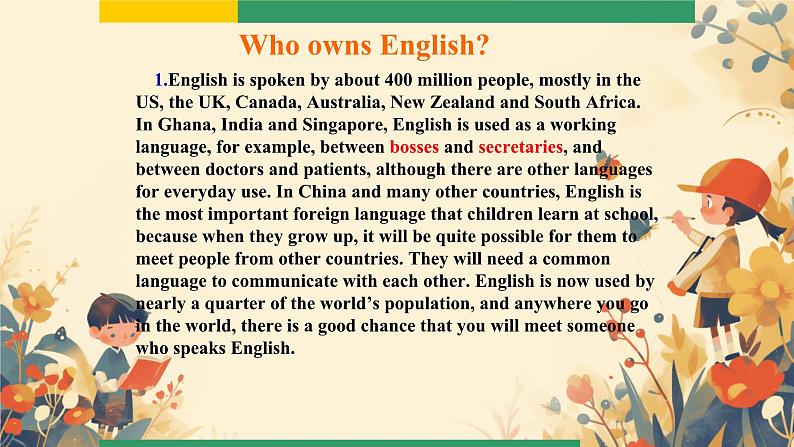 Who owns English?

1.English is spoken by about 400 million people, mostly in the US, the UK, Canada, Australia, New Zealand and South Africa. In Ghana, India and Singapore, English is used as a working language, for example, between bosses and secretaries, and between doctors and patients, although there are other languages for everyday use. In China and many other countries, English is the most important foreign language that children learn at school, because when they grow up, it will be quite possible for them to meet people from other countries. They will need a common language to communicate with each other. English is now used by nearly a quarter of the world's population, and anywhere you go in the world, there is a good chance that you will meet someone who speaks English.